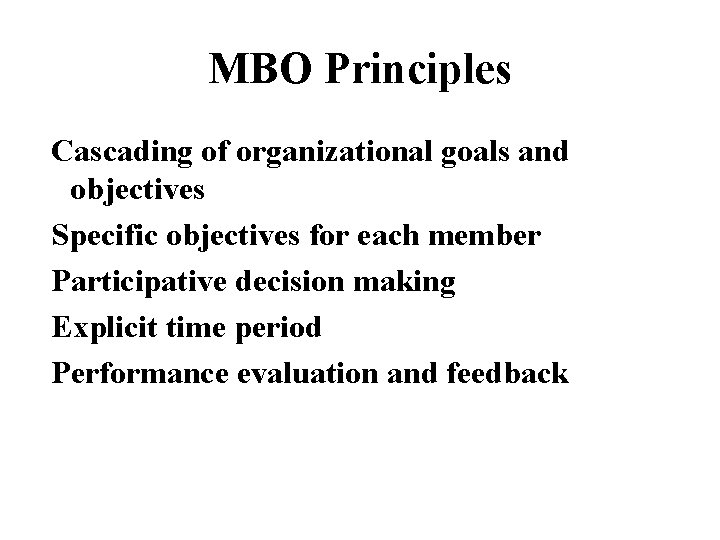 MBO Principles

Cascading of organizational goals and objectives

Specific objectives for each member

Participative decision making

Explicit time period

Performance evaluation and feedback